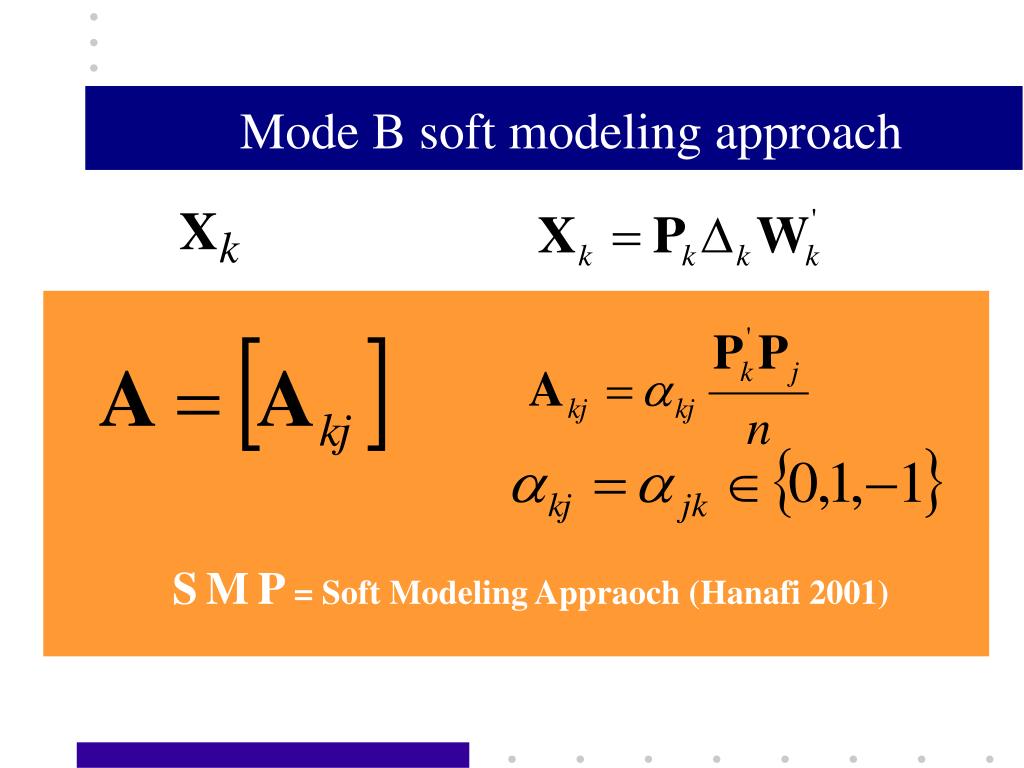 Mode B soft modeling approach

$\mathbf{X}_k$

$\mathbf{X}_k = \mathbf{P}_k \Delta_k \mathbf{W}_k'$

$\mathbf{A} = \left[\mathbf{A}_{kj}\right]$

$\mathbf{A}_{kj} = \alpha_{kj} \frac{\mathbf{P}_k' \mathbf{P}_j}{n}$

$\alpha_{kj} = \alpha_{jk} \in \{0,1,-1\}$

S M P = Soft Modeling Appraoch (Hanafi 2001)